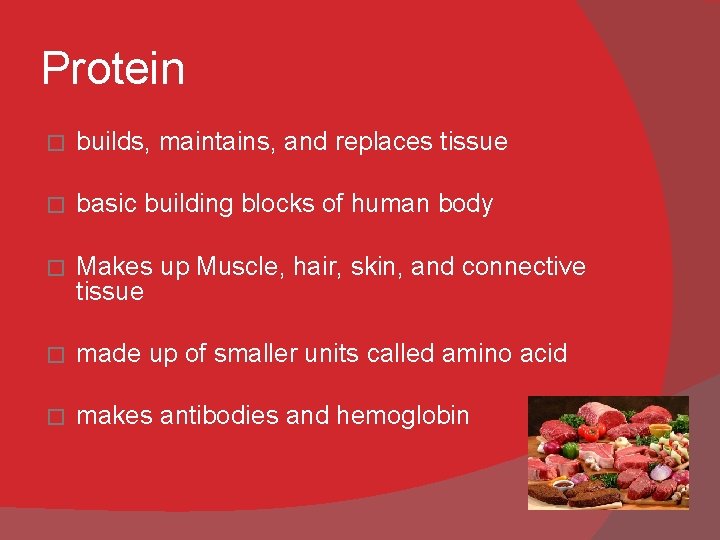 Protein

□ builds, maintains, and replaces tissue

□ basic building blocks of human body

□ Makes up Muscle, hair, skin, and connective tissue

□ made up of smaller units called amino acid

□ makes antibodies and hemoglobin